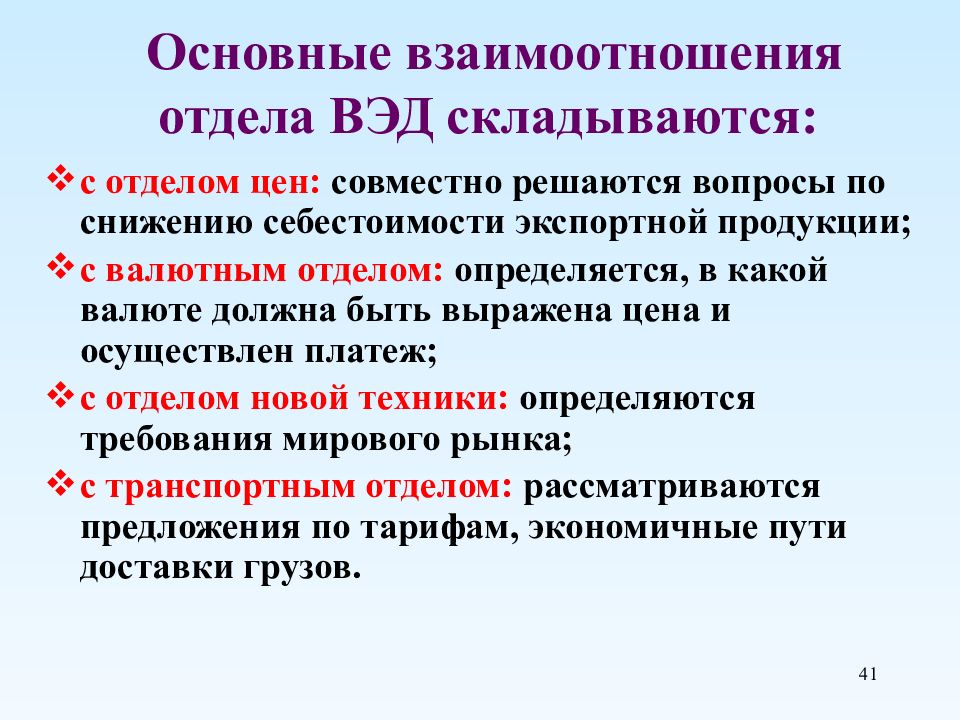 Основные взаимоотношения отдела ВЭД складываются:

❖ с отделом цен: совместно решаются вопросы по снижению себестоимости экспортной продукции;

❖ с валютным отделом: определяется, в какой валюте должна быть выражена цена и осуществлен платеж;

❖ с отделом новой техники: определяются требования мирового рынка;

❖ с транспортным отделом: рассматриваются предложения по тарифам, экономичные пути доставки грузов.

41